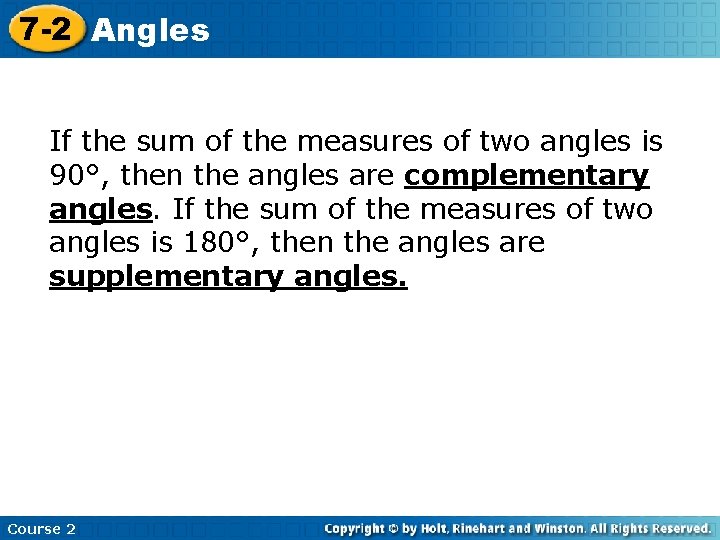 7-2 Angles

If the sum of the measures of two angles is 90°, then the angles are complementary angles. If the sum of the measures of two angles is 180°, then the angles are supplementary angles.

Course 2

Copyright © by Holt, Rinehart and Winston. All Rights Reserved.